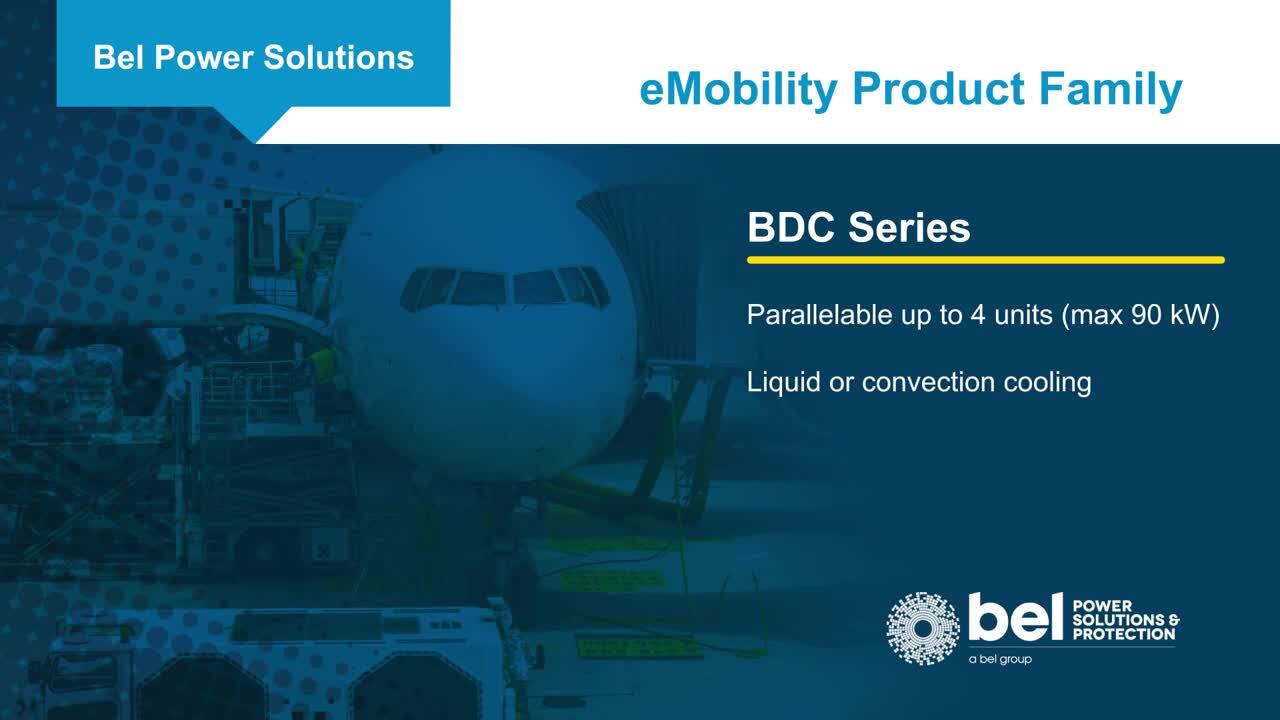 Bel Power Solutions

eMobility Product Family

BDC Series

Parallelable up to 4 units (max 90 kW)

Liquid or convection cooling

bel POWER SOLUTIONS & PROTECTION
a bel group